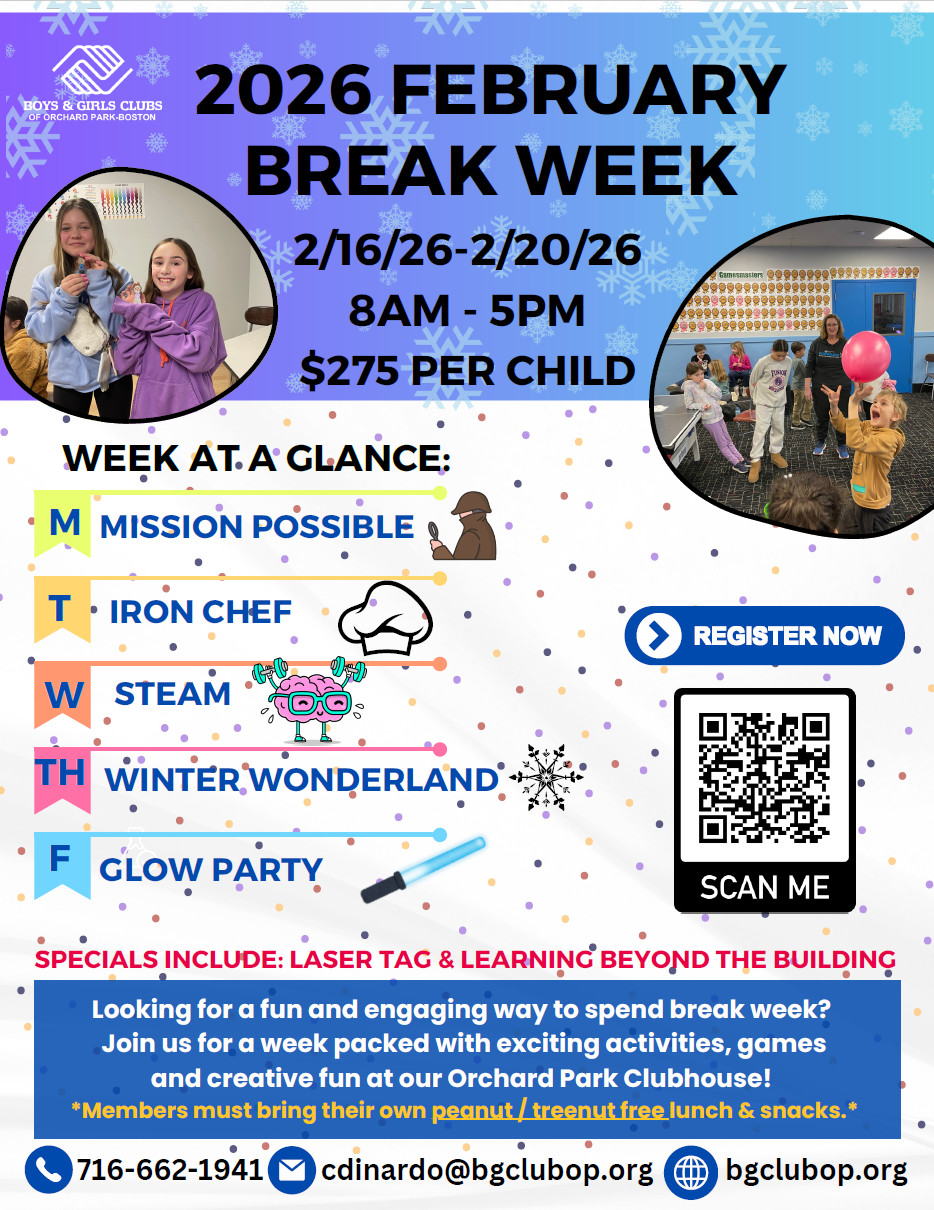 BOYS & GIRLS CLUBS OF ORCHARD PARK-BOSTON

2026 FEBRUARY BREAK WEEK

2/16/26-2/20/26
8AM - 5PM
$275 PER CHILD

Gamesmasters

WEEK AT A GLANCE:

M MISSION POSSIBLE

T IRON CHEF

W STEAM

TH WINTER WONDERLAND

F GLOW PARTY

REGISTER NOW

SCAN ME

SPECIALS INCLUDE: LASER TAG & LEARNING BEYOND THE BUILDING

Looking for a fun and engaging way to spend break week? Join us for a week packed with exciting activities, games and creative fun at our Orchard Park Clubhouse!
*Members must bring their own peanut / treenut free lunch & snacks.*

716-662-1941 cdinardo@bgclubop.org bgclubop.org